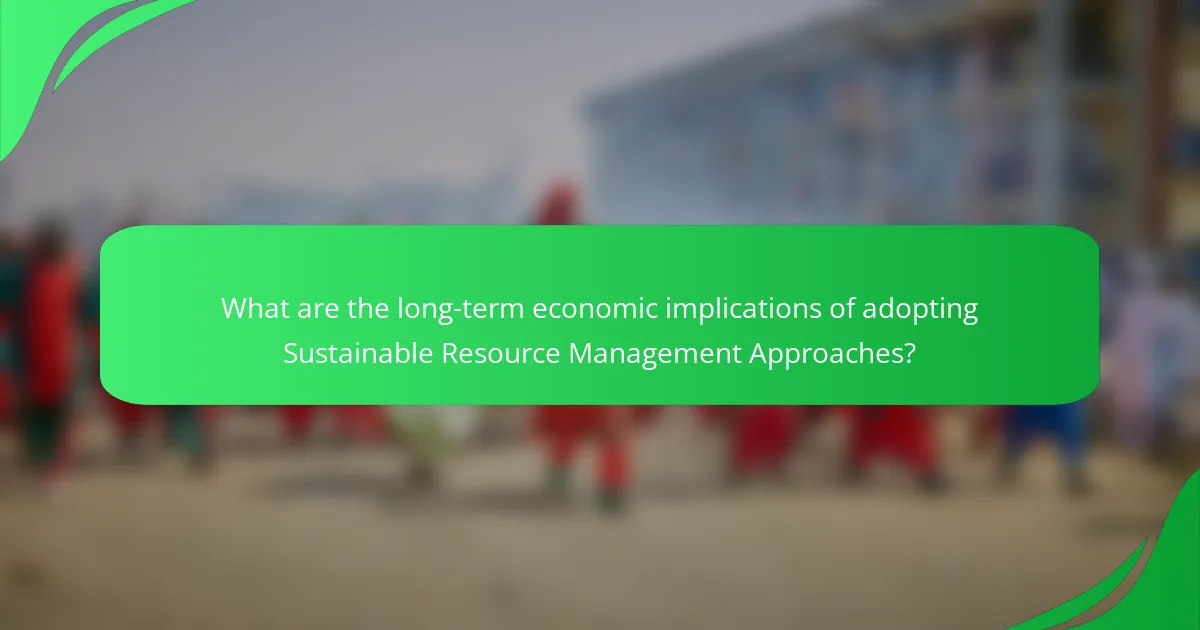 What are the long-term economic implications of adopting Sustainable Resource Management Approaches?